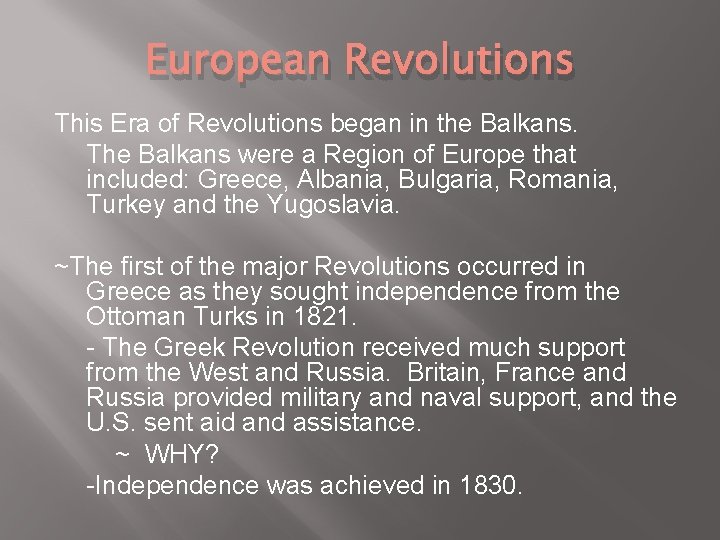 European Revolutions

This Era of Revolutions began in the Balkans.

The Balkans were a Region of Europe that included: Greece, Albania, Bulgaria, Romania, Turkey and the Yugoslavia.

~The first of the major Revolutions occurred in Greece as they sought independence from the Ottoman Turks in 1821.

- The Greek Revolution received much support from the West and Russia.  Britain, France and Russia provided military and naval support, and the U.S. sent aid and assistance.

~  WHY?

-Independence was achieved in 1830.